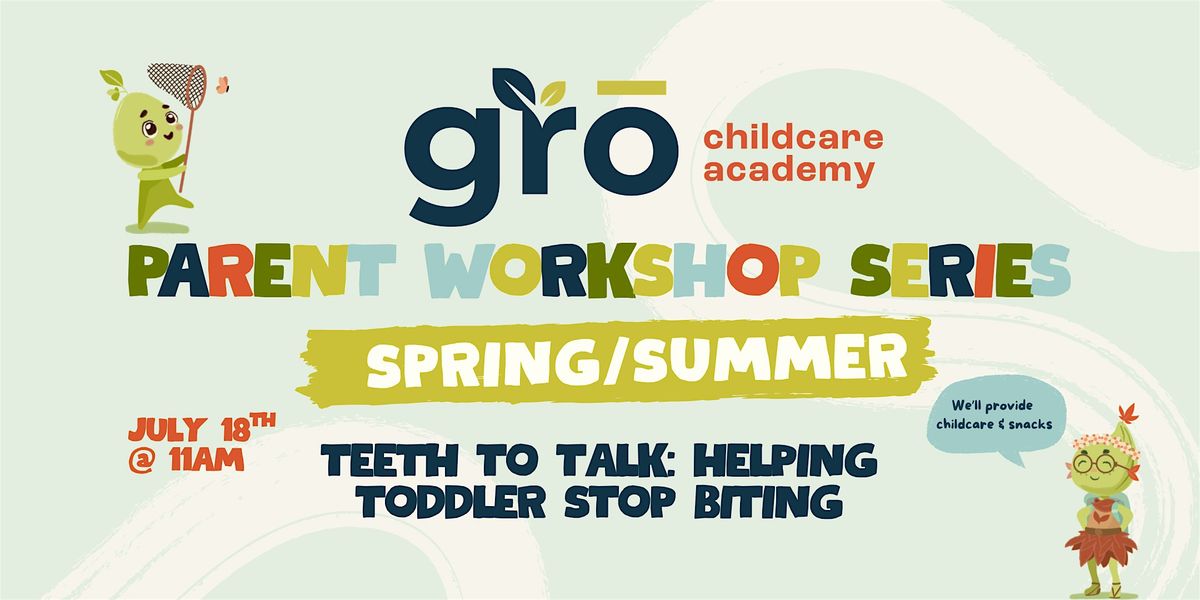 grō childcare academy

PARENT WORKSHOP SERIES

SPRING/SUMMER

JULY 18TH @ 11AM

TEETH TO TALK: HELPING TODDLER STOP BITING

We'll provide childcare & snacks